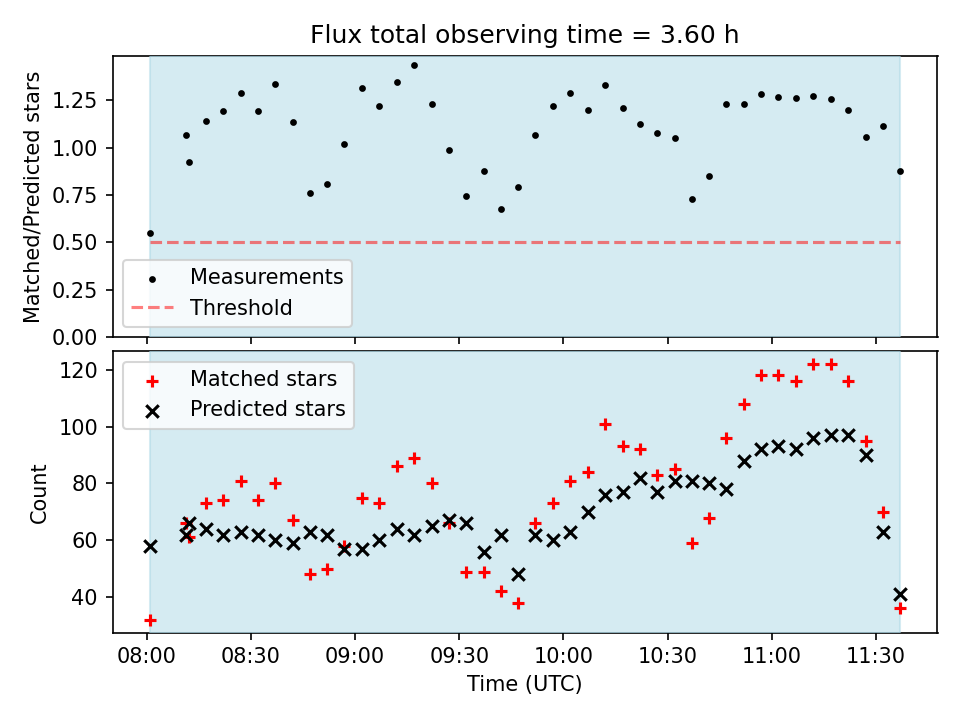 Flux total observing time = 3.60 h

Matched/Predicted stars

1.25
1.00
0.75
0.50
0.25
0.00

Measurements
Threshold

Matched stars
Predicted stars

Count

120
100
80
60
40

08:00 08:30 09:00 09:30 10:00 10:30 11:00 11:30
Time (UTC)